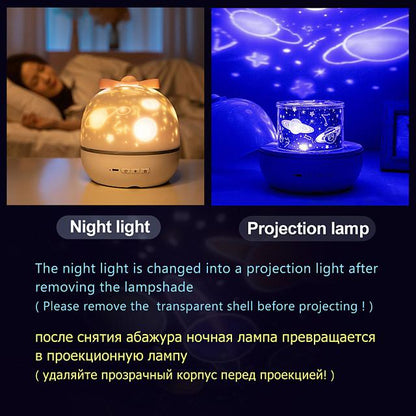 Night light

Projection lamp

The night light is changed into a projection light after removing the lampshade
( Please remove the transparent shell before projecting ! )

после снятия абажура ночная лампа превращается в проекционную лампу
( удаляйте прозрачный корпус перед проекцией! )